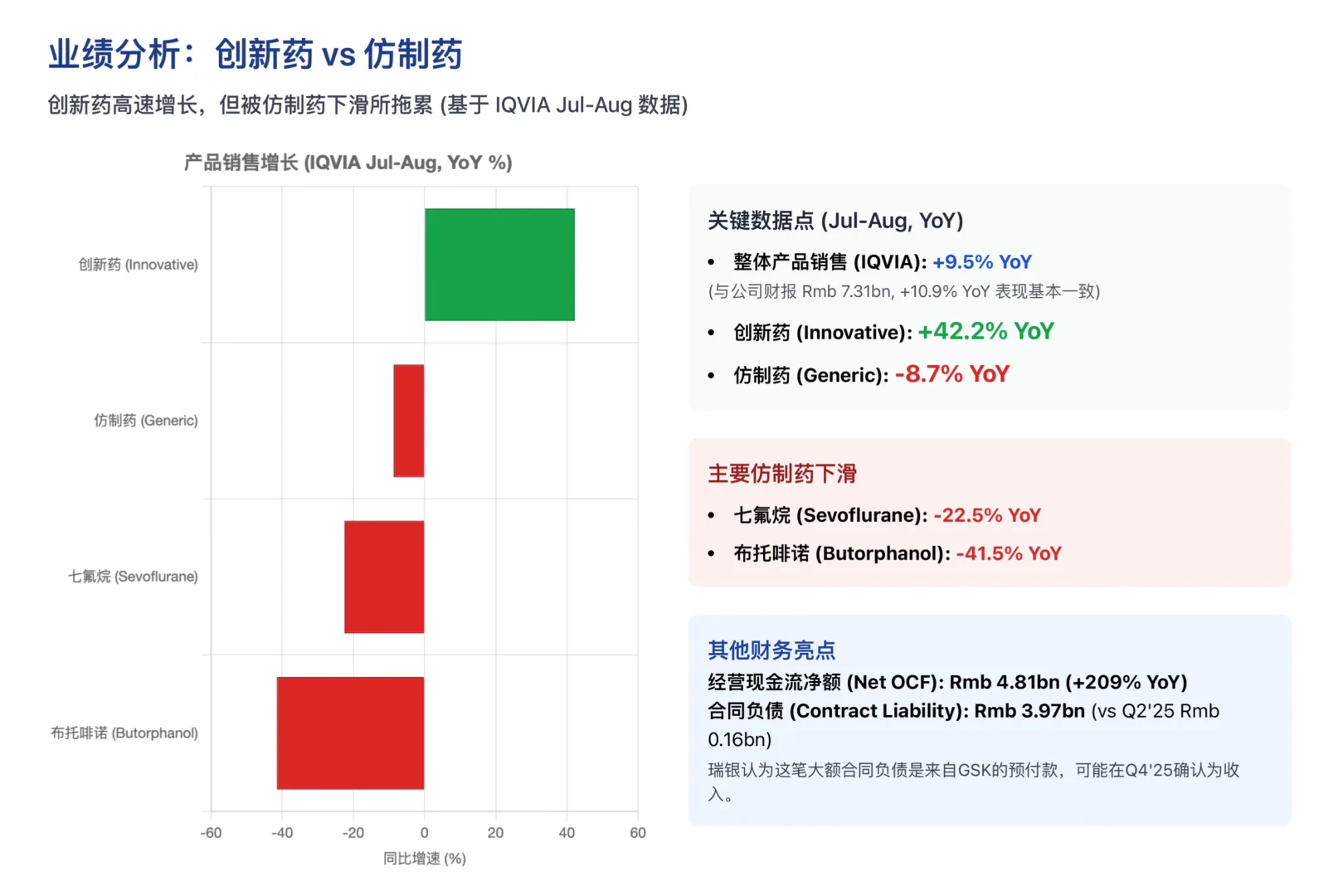 业绩分析：创新药 vs 仿制药

创新药高速增长，但被仿制药下滑所拖累 (基于 IQVIA Jul-Aug 数据)

产品销售增长 (IQVIA Jul-Aug, YoY %)

创新药 (Innovative)
仿制药 (Generic)
七氟烷 (Sevoflurane)
布托啡诺 (Butorphanol)

-60 -40 -20 0 20 40 60
同比增速 (%)

关键数据点 (Jul-Aug, YoY)
• 整体产品销售 (IQVIA): +9.5% YoY
(与公司财报 Rmb 7.31bn, +10.9% YoY 表现基本一致)
• 创新药 (Innovative): +42.2% YoY
• 仿制药 (Generic): -8.7% YoY

主要仿制药下滑
• 七氟烷 (Sevoflurane): -22.5% YoY
• 布托啡诺 (Butorphanol): -41.5% YoY

其他财务亮点
经营现金流净额 (Net OCF): Rmb 4.81bn (+209% YoY)
合同负债 (Contract Liability): Rmb 3.97bn (vs Q2'25 Rmb 0.16bn)
瑞银认为这笔大额合同负债是来自GSK的预付款，可能在Q4'25确认为收入。